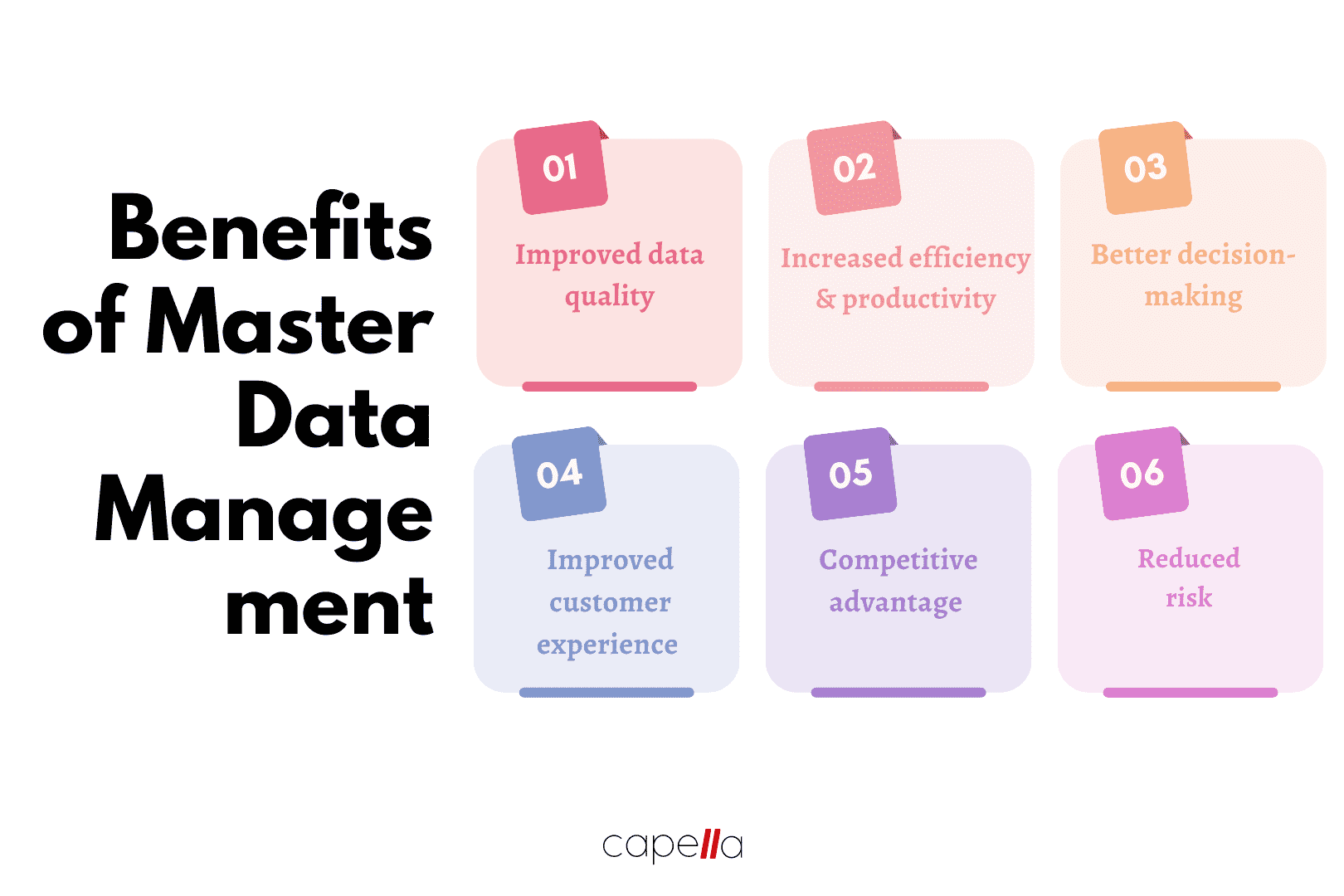 Benefits of Master Data Manage ment

01
Improved data quality

02
Increased efficiency & productivity

03
Better decision-making

04
Improved customer experience

05
Competitive advantage

06
Reduced risk

capella